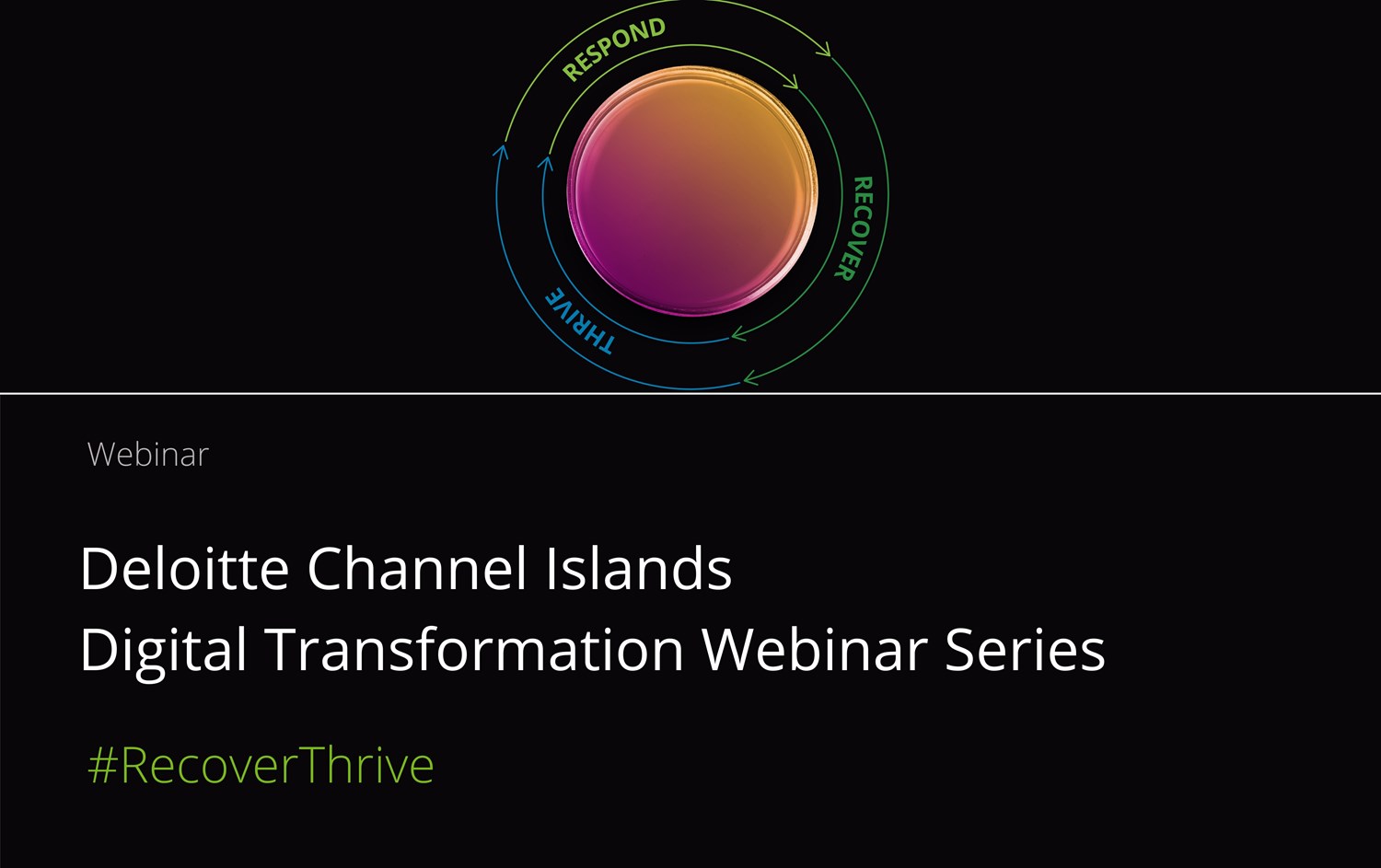 RESPOND
RECOVER
THRIVE

Webinar

Deloitte Channel Islands
Digital Transformation Webinar Series

#RecoverThrive